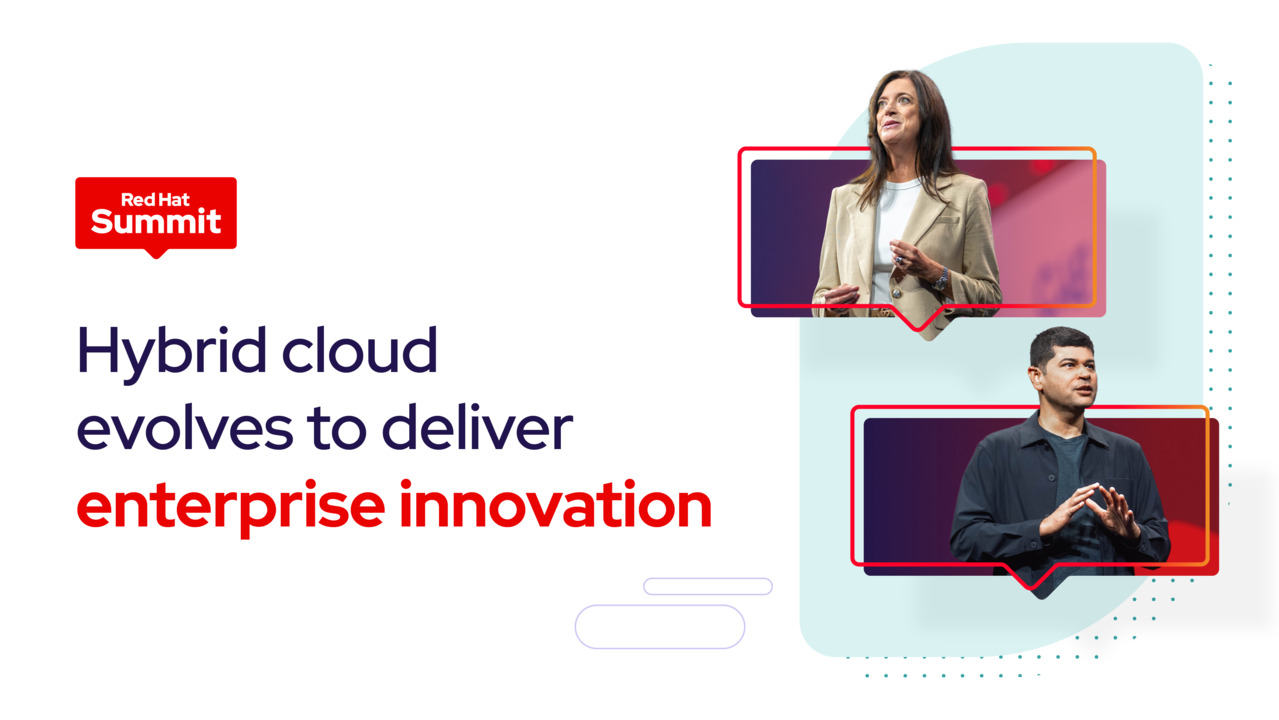 Red Hat
Summit

Hybrid cloud evolves to deliver enterprise innovation